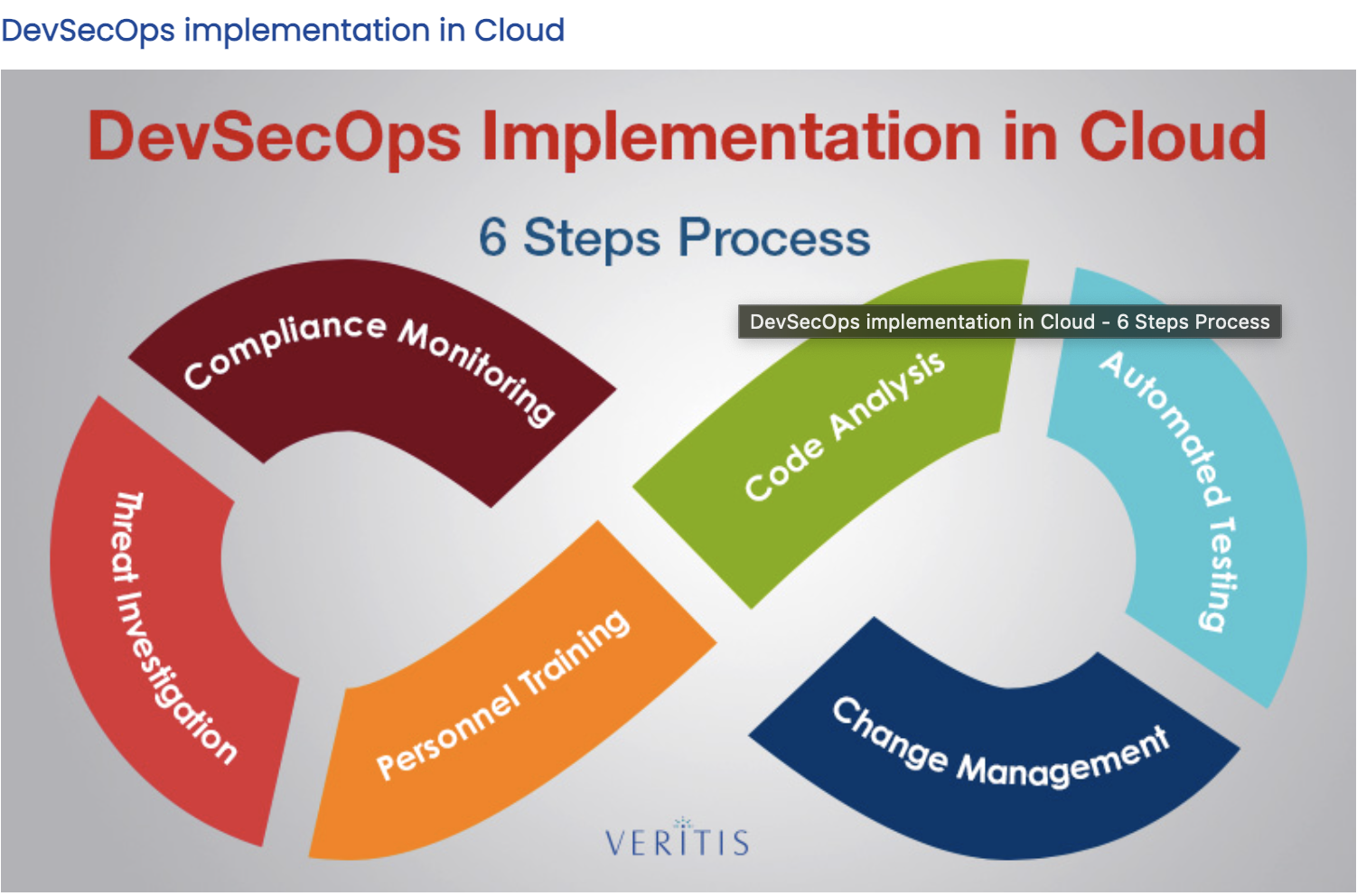 DevSecOps implementation in Cloud

DevSecOps Implementation in Cloud

6 Steps Process

DevSecOps implementation in Cloud - 6 Steps Process

Compliance Monitoring

Code Analysis

Automated Testing

Threat Investigation

Personnel Training

Change Management

VERITIS